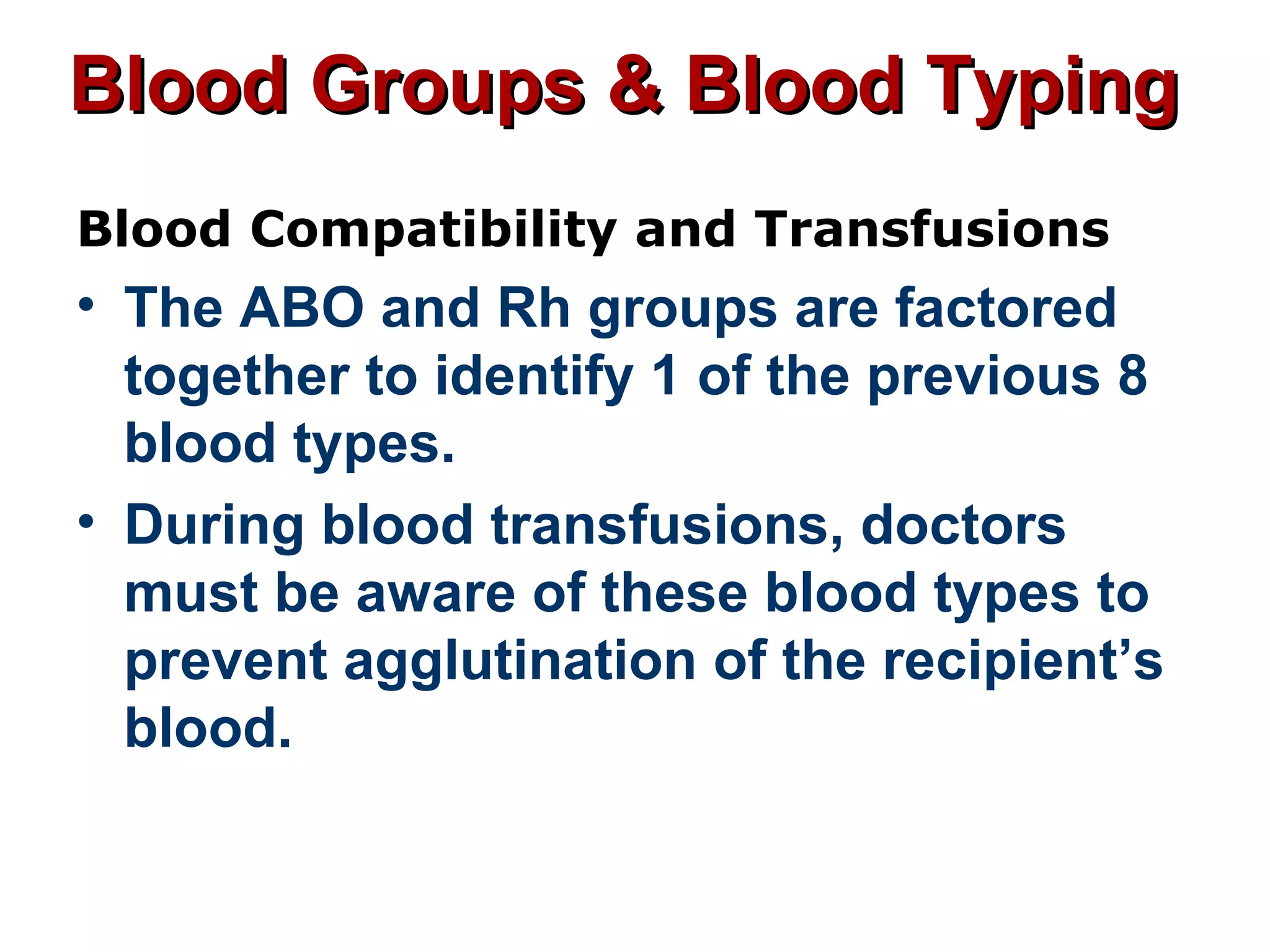 Blood Groups & Blood Typing

Blood Compatibility and Transfusions

• The ABO and Rh groups are factored together to identify 1 of the previous 8 blood types.

• During blood transfusions, doctors must be aware of these blood types to prevent agglutination of the recipient’s blood.